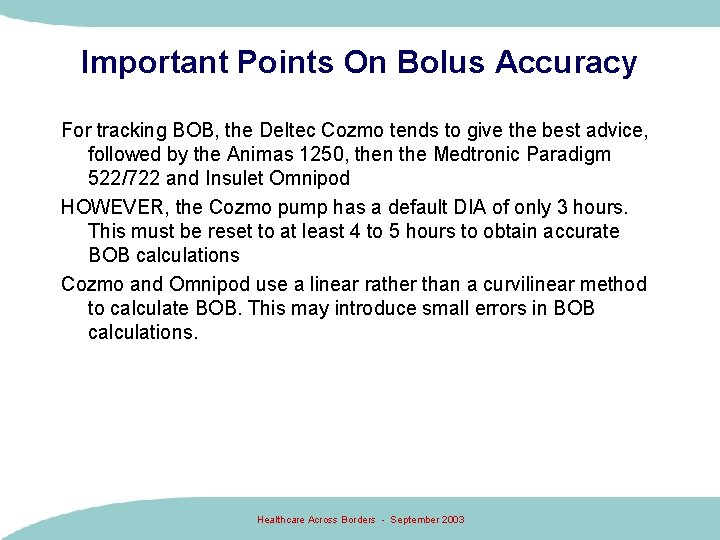 Important Points On Bolus Accuracy

For tracking BOB, the Deltec Cozmo tends to give the best advice, followed by the Animas 1250, then the Medtronic Paradigm 522/722 and Insulet Omnipod

HOWEVER, the Cozmo pump has a default DIA of only 3 hours. This must be reset to at least 4 to 5 hours to obtain accurate BOB calculations

Cozmo and Omnipod use a linear rather than a curvilinear method to calculate BOB. This may introduce small errors in BOB calculations.

Healthcare Across Borders - September 2003